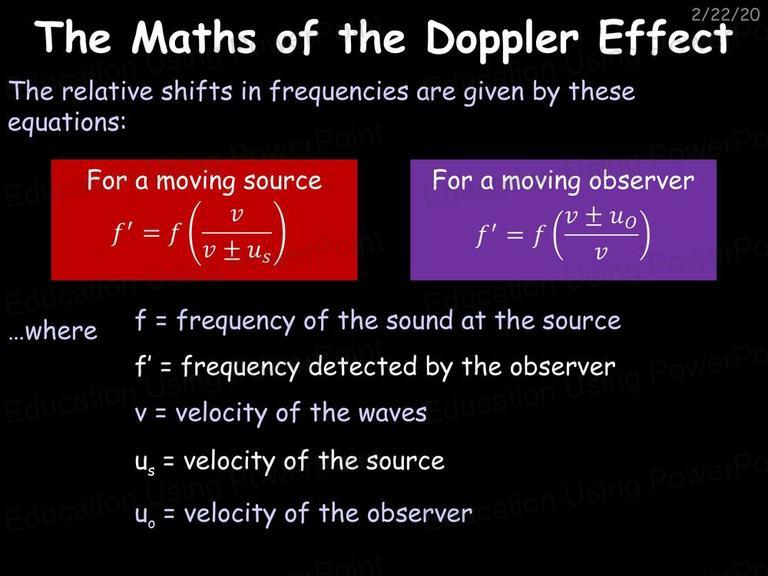 2/22/20

The Maths of the Doppler Effect

The relative shifts in frequencies are given by these equations:

For a moving source
$f' = f\left(\frac{v}{v \pm u_s}\right)$

For a moving observer
$f' = f\left(\frac{v \pm u_O}{v}\right)$

…where f = frequency of the sound at the source

f' = frequency detected by the observer

v = velocity of the waves

$u_s$ = velocity of the source

$u_o$ = velocity of the observer

Education Using PowerPoint